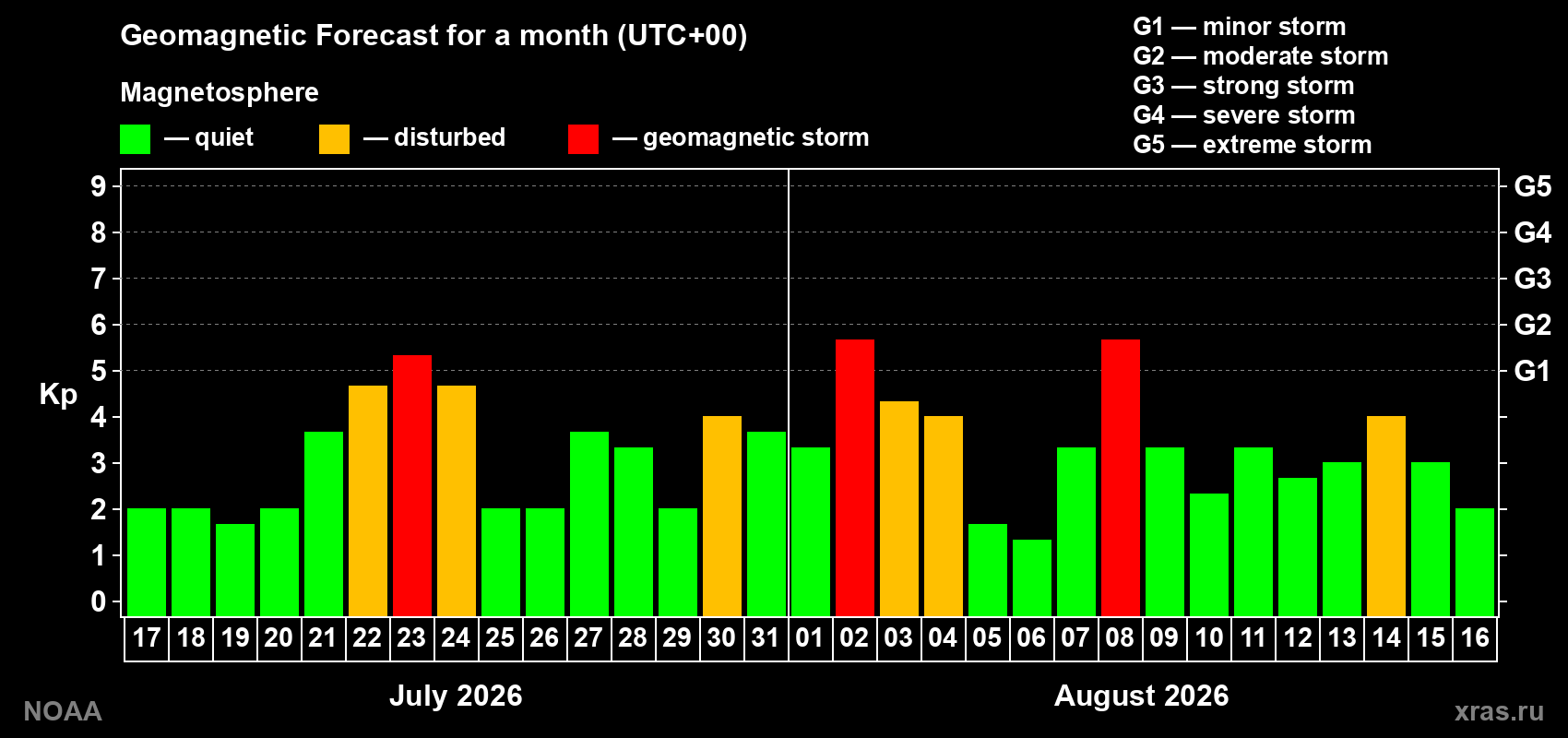 Geomagnetic Forecast for a month (UTC+00)

Magnetosphere

— quiet — disturbed — geomagnetic storm

G1 — minor storm
G2 — moderate storm
G3 — strong storm
G4 — severe storm
G5 — extreme storm

Kp

9
8
7
6
5
4
3
2
1
0

G5
G4
G3
G2
G1

17 18 19 20 21 22 23 24 25 26 27 28 29 30 31 01 02 03 04 05 06 07 08 09 10 11 12 13 14 15 16

July 2026

August 2026

NOAA

xras.ru